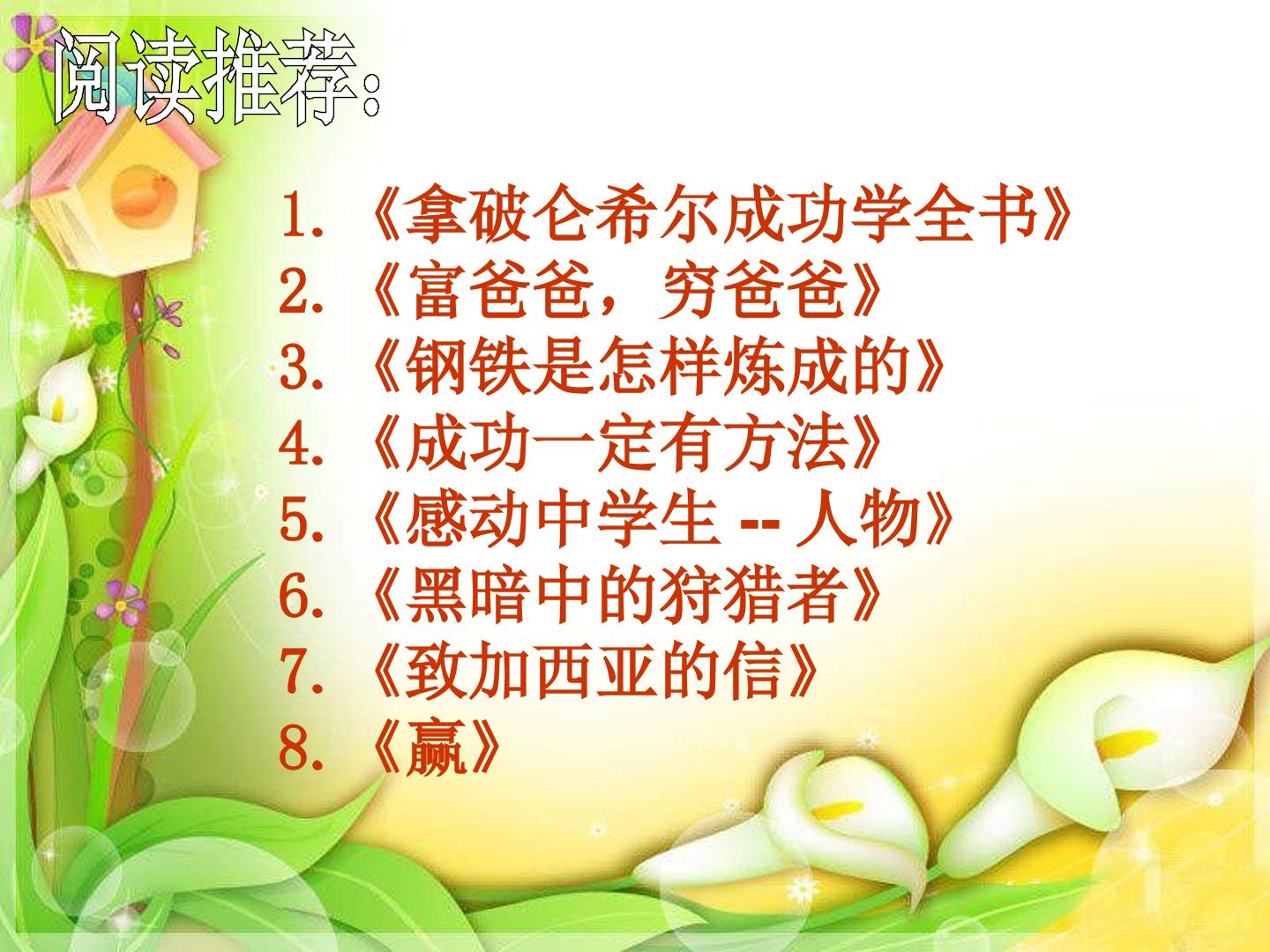 阅读推荐:

1. 《拿破仑希尔成功学全书》
2. 《富爸爸，穷爸爸》
3. 《钢铁是怎样炼成的》
4. 《成功一定有方法》
5. 《感动中学生 -- 人物》
6. 《黑暗中的狩猎者》
7. 《致加西亚的信》
8. 《赢》